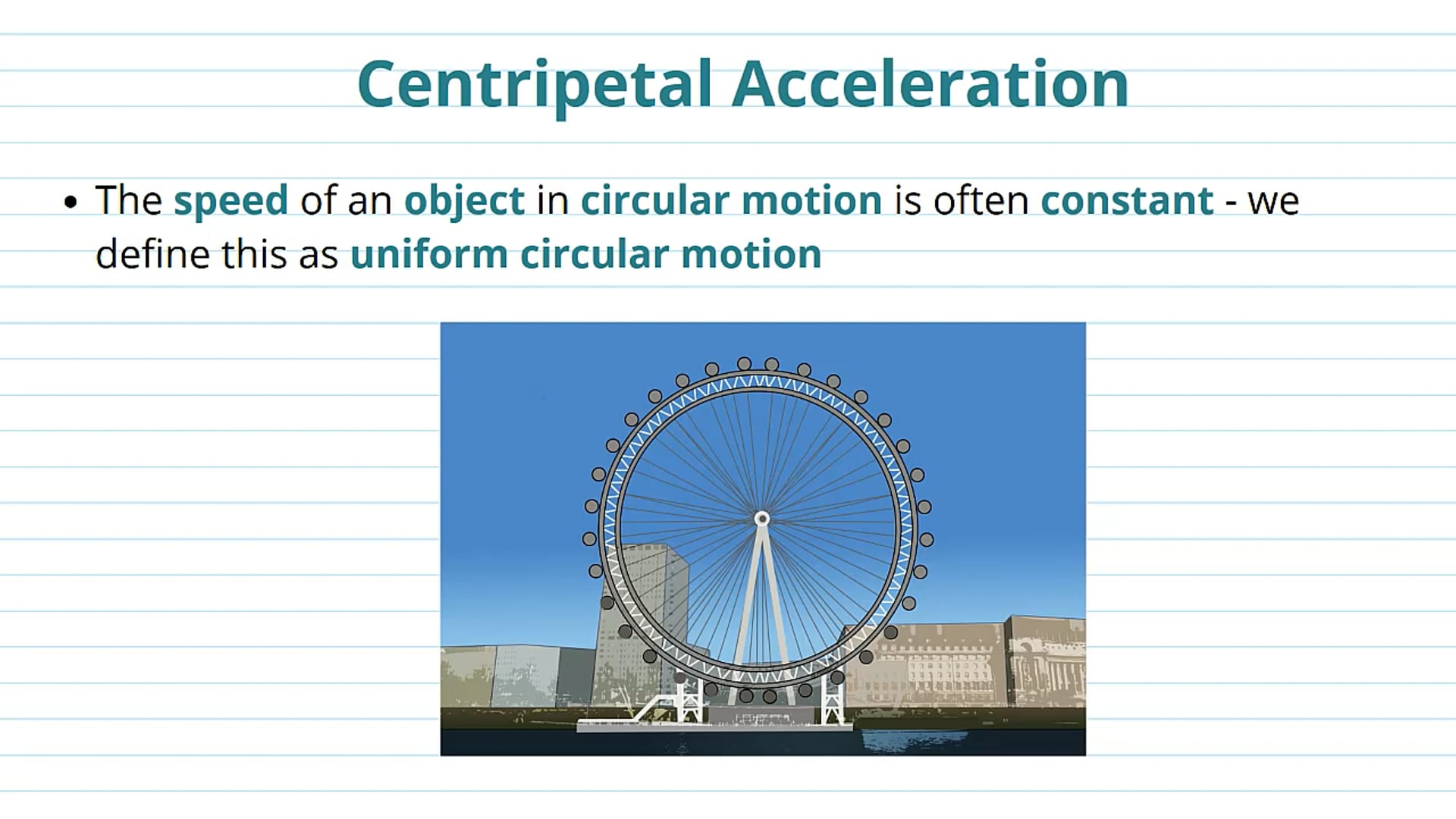 Centripetal Acceleration

• The speed of an object in circular motion is often constant - we define this as uniform circular motion